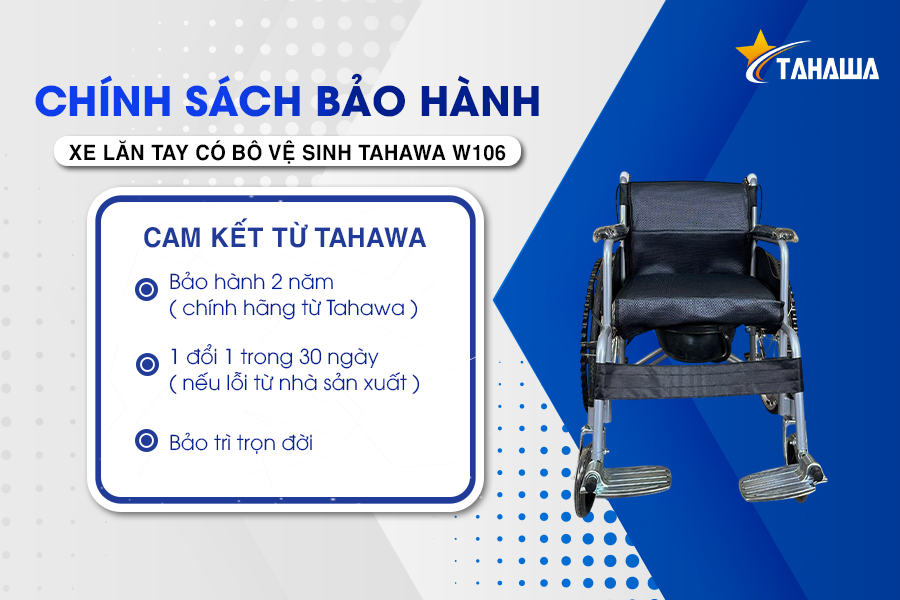 TAHAWA

CHÍNH SÁCH BẢO HÀNH

XE LĂN TAY CÓ BÔ VỆ SINH TAHAWA W106

CAM KẾT TỪ TAHAWA

Bảo hành 2 năm
( chính hãng từ Tahawa )

1 đổi 1 trong 30 ngày
( nếu lỗi từ nhà sản xuất )

Bảo trì trọn đời